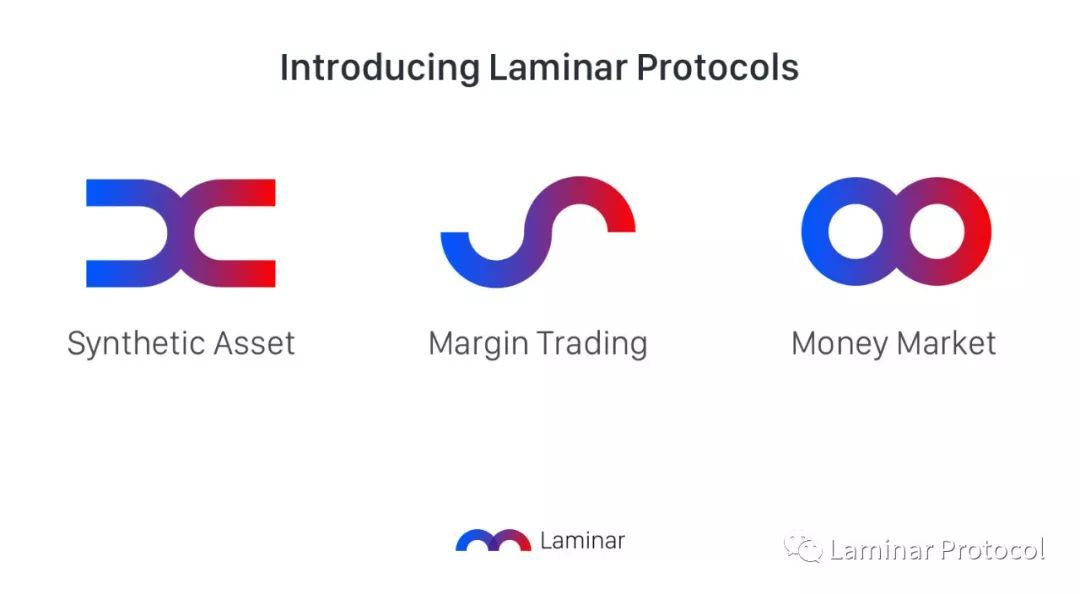 Introducing Laminar Protocols

Synthetic Asset

Margin Trading

Money Market

Laminar

Laminar Protocol